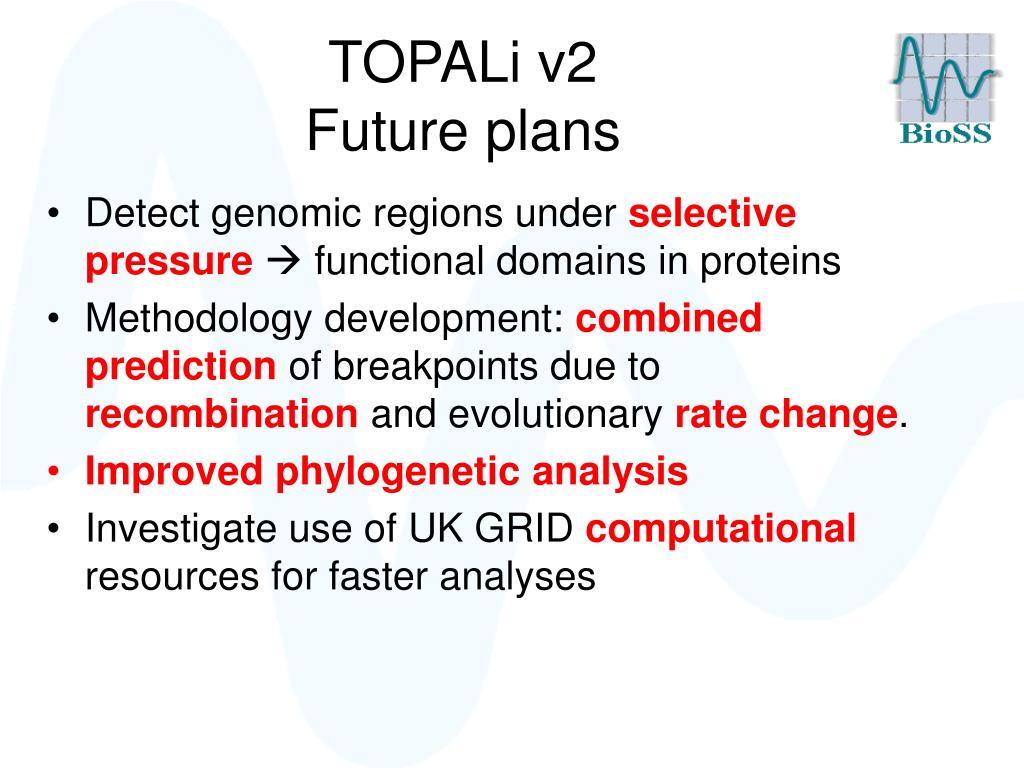 TOPALi v2
Future plans

BioSS

• Detect genomic regions under selective pressure → functional domains in proteins
• Methodology development: combined prediction of breakpoints due to recombination and evolutionary rate change.
• Improved phylogenetic analysis
• Investigate use of UK GRID computational resources for faster analyses